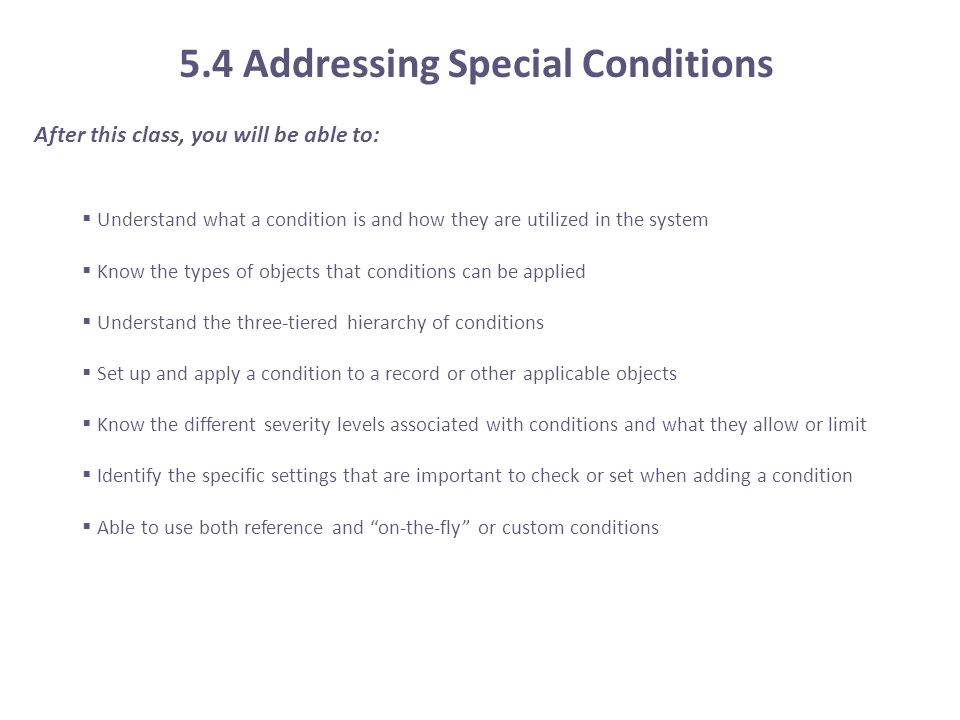 5.4 Addressing Special Conditions

After this class, you will be able to:

▪ Understand what a condition is and how they are utilized in the system

▪ Know the types of objects that conditions can be applied

▪ Understand the three-tiered hierarchy of conditions

▪ Set up and apply a condition to a record or other applicable objects

▪ Know the different severity levels associated with conditions and what they allow or limit

▪ Identify the specific settings that are important to check or set when adding a condition

▪ Able to use both reference and “on-the-fly” or custom conditions